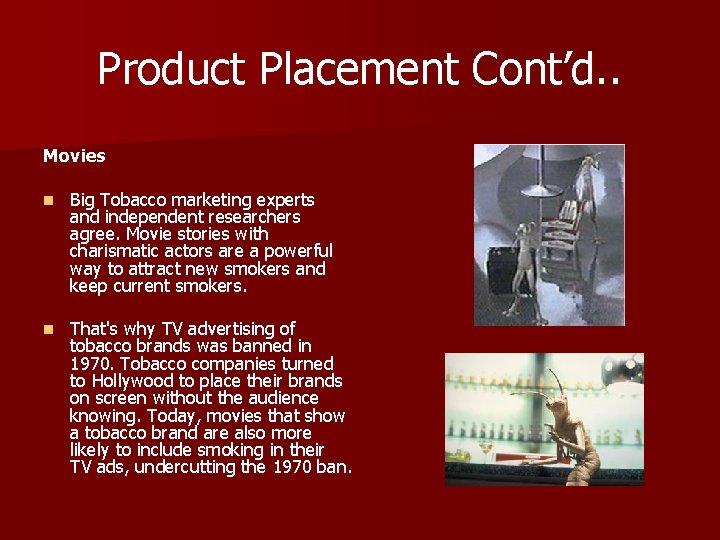 Product Placement Cont'd..

Movies

Big Tobacco marketing experts and independent researchers agree. Movie stories with charismatic actors are a powerful way to attract new smokers and keep current smokers.

That's why TV advertising of tobacco brands was banned in 1970. Tobacco companies turned to Hollywood to place their brands on screen without the audience knowing. Today, movies that show a tobacco brand are also more likely to include smoking in their TV ads, undercutting the 1970 ban.